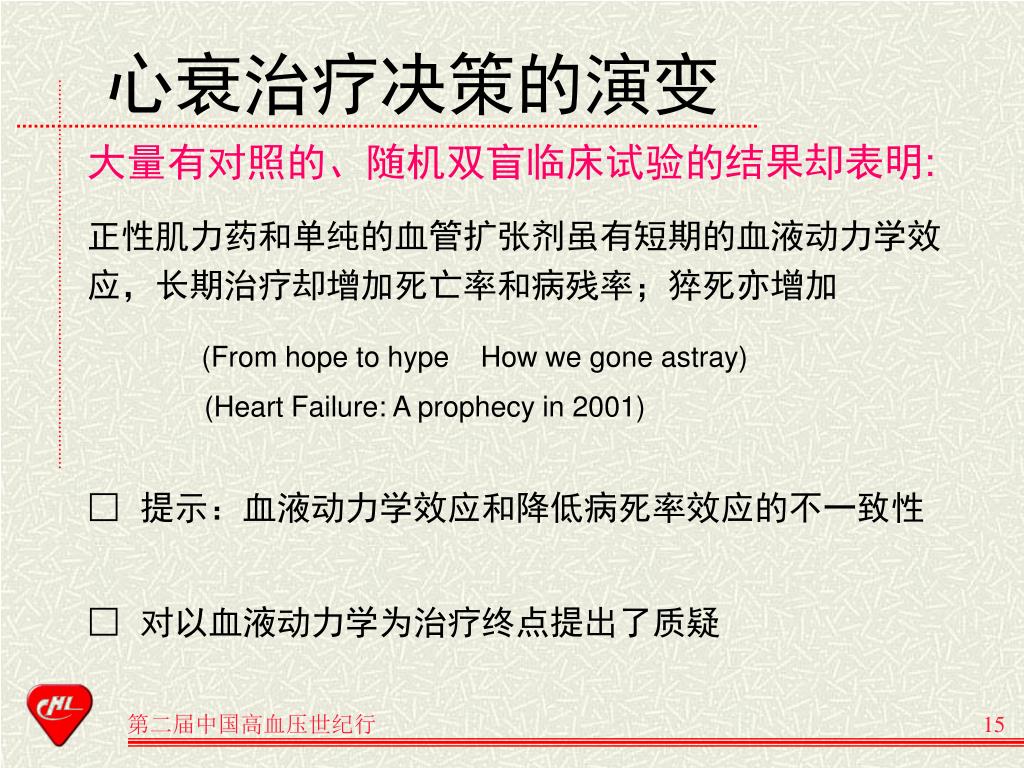 心衰治疗决策的演变

大量有对照的、随机双盲临床试验的结果却表明:

正性肌力药和单纯的血管扩张剂虽有短期的血液动力学效应，长期治疗却增加死亡率和病残率；猝死亦增加

(From hope to hype　How we gone astray)

(Heart Failure: A prophecy in 2001)

□ 提示：血液动力学效应和降低病死率效应的不一致性

□ 对以血液动力学为治疗终点提出了质疑

CHL

第二届中国高血压世纪行

15